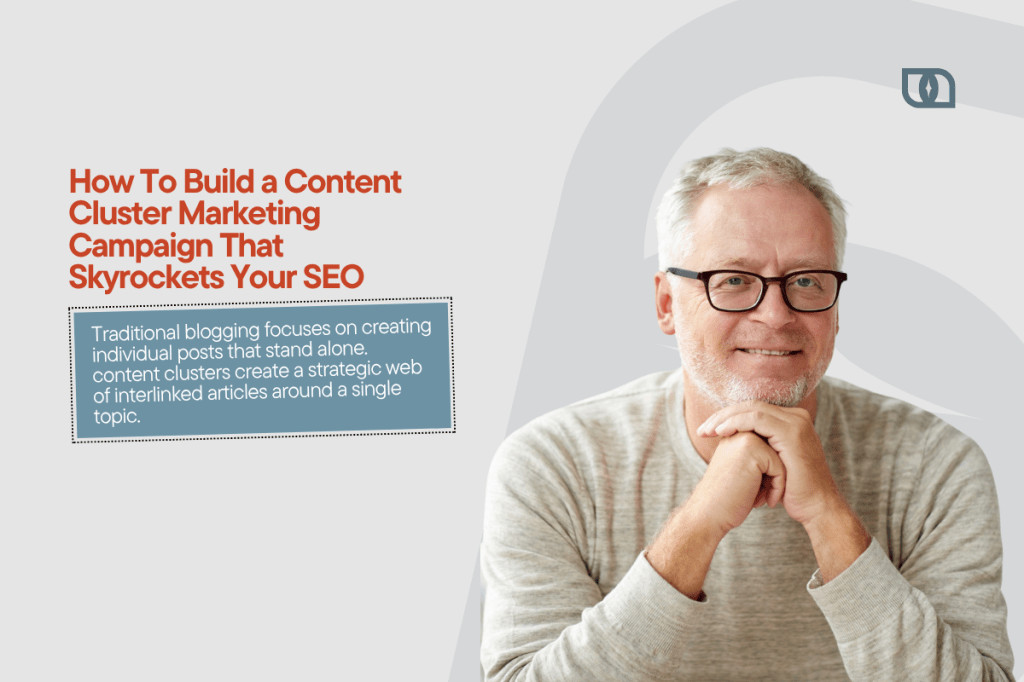 How To Build a Content Cluster Marketing Campaign That Skyrockets Your SEO

Traditional blogging focuses on creating individual posts that stand alone. content clusters create a strategic web of interlinked articles around a single topic.